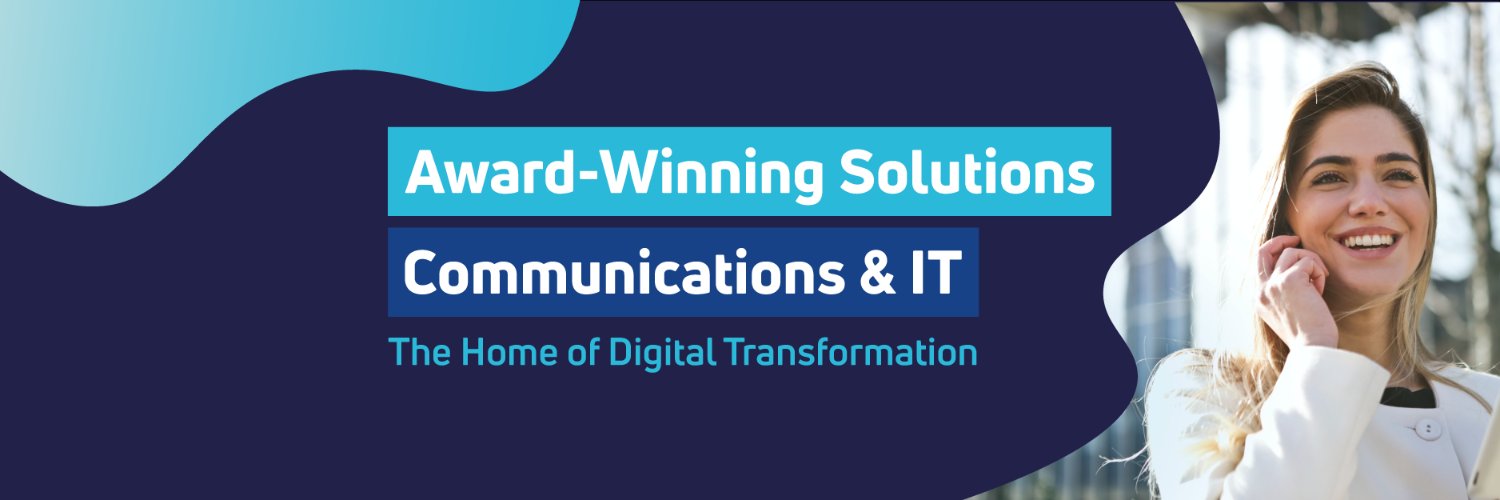 Award-Winning Solutions

Communications & IT

The Home of Digital Transformation